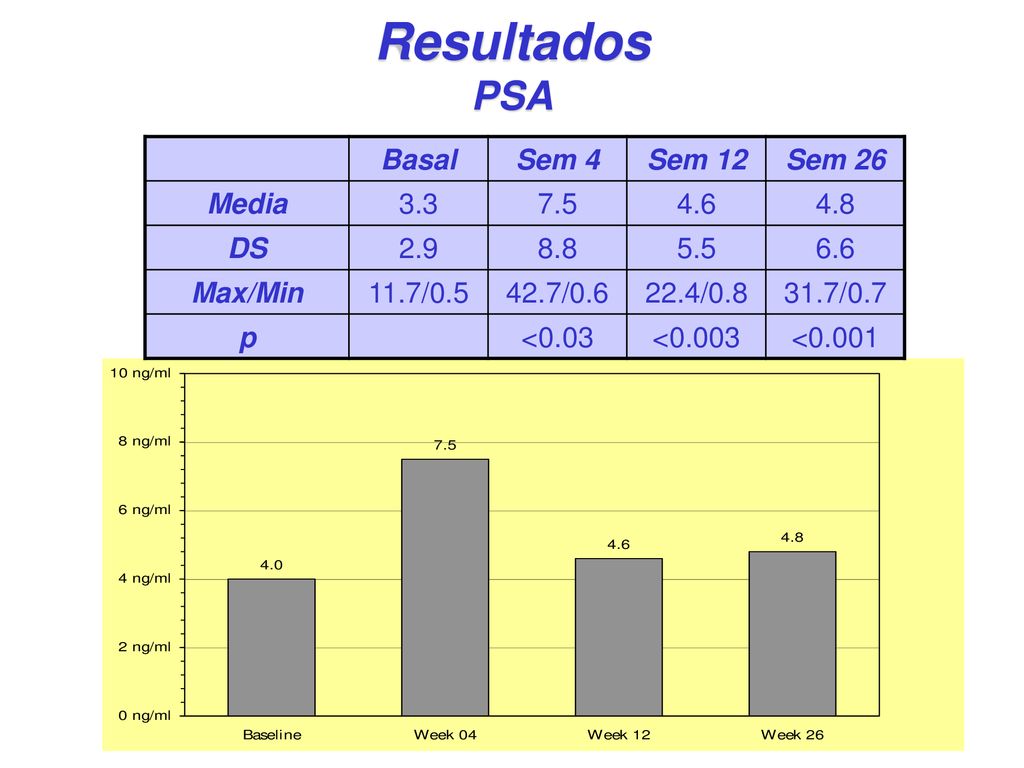 Resultados
PSA

| | Basal | Sem 4 | Sem 12 | Sem 26 |
|---|---|---|---|---|
| Media | 3.3 | 7.5 | 4.6 | 4.8 |
| DS | 2.9 | 8.8 | 5.5 | 6.6 |
| Max/Min | 11.7/0.5 | 42.7/0.6 | 22.4/0.8 | 31.7/0.7 |
| p | | <0.03 | <0.003 | <0.001 |

10 ng/ml
8 ng/ml
6 ng/ml
4 ng/ml
2 ng/ml
0 ng/ml

4.0
7.5
4.6
4.8

Baseline
Week 04
Week 12
Week 26